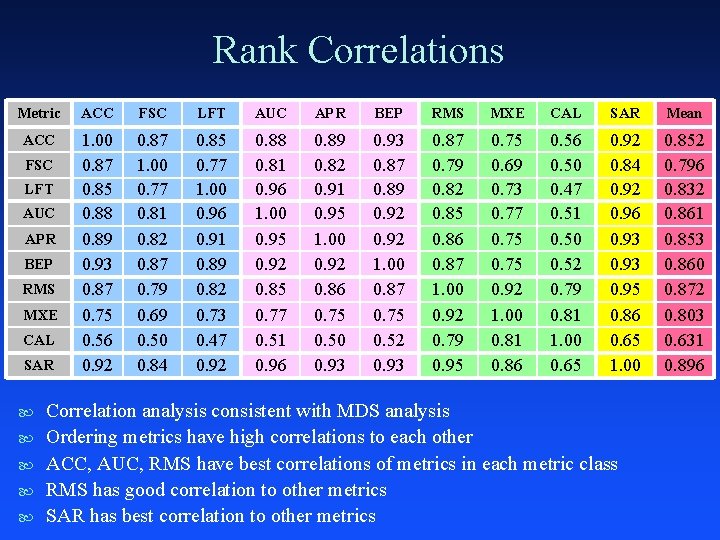 Rank Correlations

| Metric | ACC | FSC | LFT | AUC | APR | BEP | RMS | MXE | CAL | SAR | Mean |
|---|---|---|---|---|---|---|---|---|---|---|---|
| ACC | 1.00 | 0.87 | 0.85 | 0.88 | 0.89 | 0.93 | 0.87 | 0.75 | 0.56 | 0.92 | 0.852 |
| FSC | 0.87 | 1.00 | 0.77 | 0.81 | 0.82 | 0.87 | 0.79 | 0.69 | 0.50 | 0.84 | 0.796 |
| LFT | 0.85 | 0.77 | 1.00 | 0.96 | 0.91 | 0.89 | 0.82 | 0.73 | 0.47 | 0.92 | 0.832 |
| AUC | 0.88 | 0.81 | 0.96 | 1.00 | 0.95 | 0.92 | 0.85 | 0.77 | 0.51 | 0.96 | 0.861 |
| APR | 0.89 | 0.82 | 0.91 | 0.95 | 1.00 | 0.92 | 0.86 | 0.75 | 0.50 | 0.93 | 0.853 |
| BEP | 0.93 | 0.87 | 0.89 | 0.92 | 0.92 | 1.00 | 0.87 | 0.75 | 0.52 | 0.93 | 0.860 |
| RMS | 0.87 | 0.79 | 0.82 | 0.85 | 0.86 | 0.87 | 1.00 | 0.92 | 0.79 | 0.95 | 0.872 |
| MXE | 0.75 | 0.69 | 0.73 | 0.77 | 0.75 | 0.75 | 0.92 | 1.00 | 0.81 | 0.86 | 0.803 |
| CAL | 0.56 | 0.50 | 0.47 | 0.51 | 0.50 | 0.52 | 0.79 | 0.81 | 1.00 | 0.65 | 0.631 |
| SAR | 0.92 | 0.84 | 0.92 | 0.96 | 0.93 | 0.93 | 0.95 | 0.86 | 0.65 | 1.00 | 0.896 |

Correlation analysis consistent with MDS analysis
Ordering metrics have high correlations to each other
ACC, AUC, RMS have best correlations of metrics in each metric class
RMS has good correlation to other metrics
SAR has best correlation to other metrics